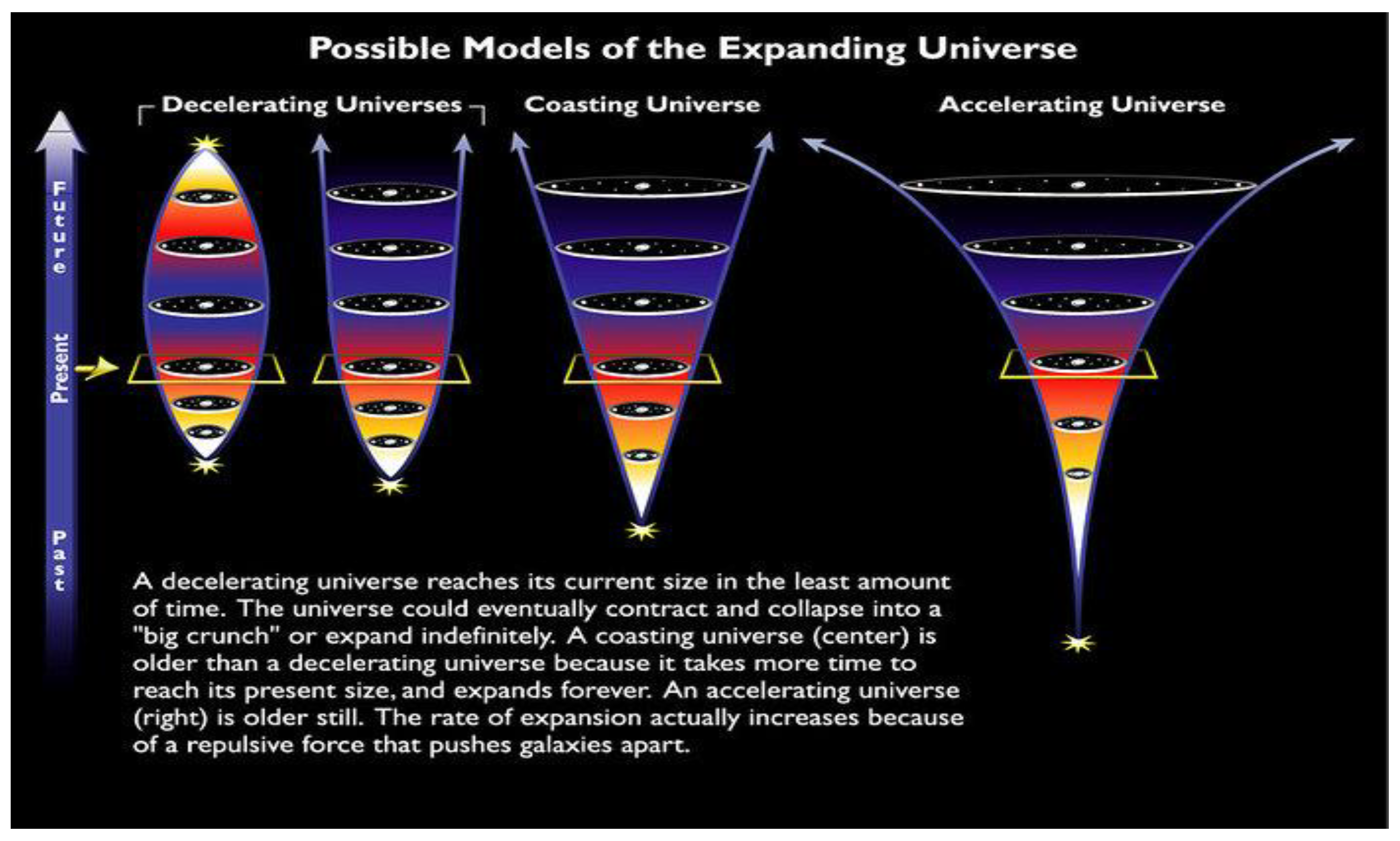 Possible Models of the Expanding Universe

Decelerating Universes

Coasting Universe

Accelerating Universe

Future

Present

Past

A decelerating universe reaches its current size in the least amount of time. The universe could eventually contract and collapse into a "big crunch" or expand indefinitely. A coasting universe (center) is older than a decelerating universe because it takes more time to reach its present size, and expands forever. An accelerating universe (right) is older still. The rate of expansion actually increases because of a repulsive force that pushes galaxies apart.